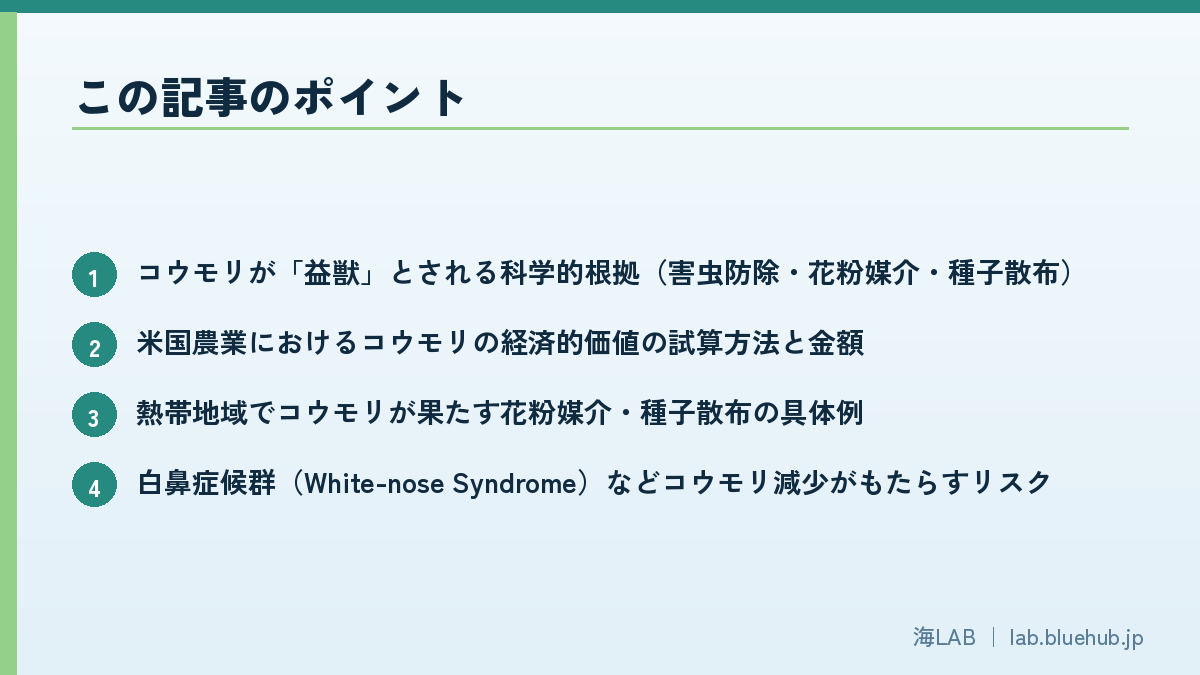 この記事のポイント

1 コウモリが「益獣」とされる科学的根拠（害虫防除・花粉媒介・種子散布）

2 米国農業におけるコウモリの経済的価値の試算方法と金額

3 熱帯地域でコウモリが果たす花粉媒介・種子散布の具体例

4 白鼻症候群（White-nose Syndrome）などコウモリ減少がもたらすリスク

海LAB | lab.bluehub.jp